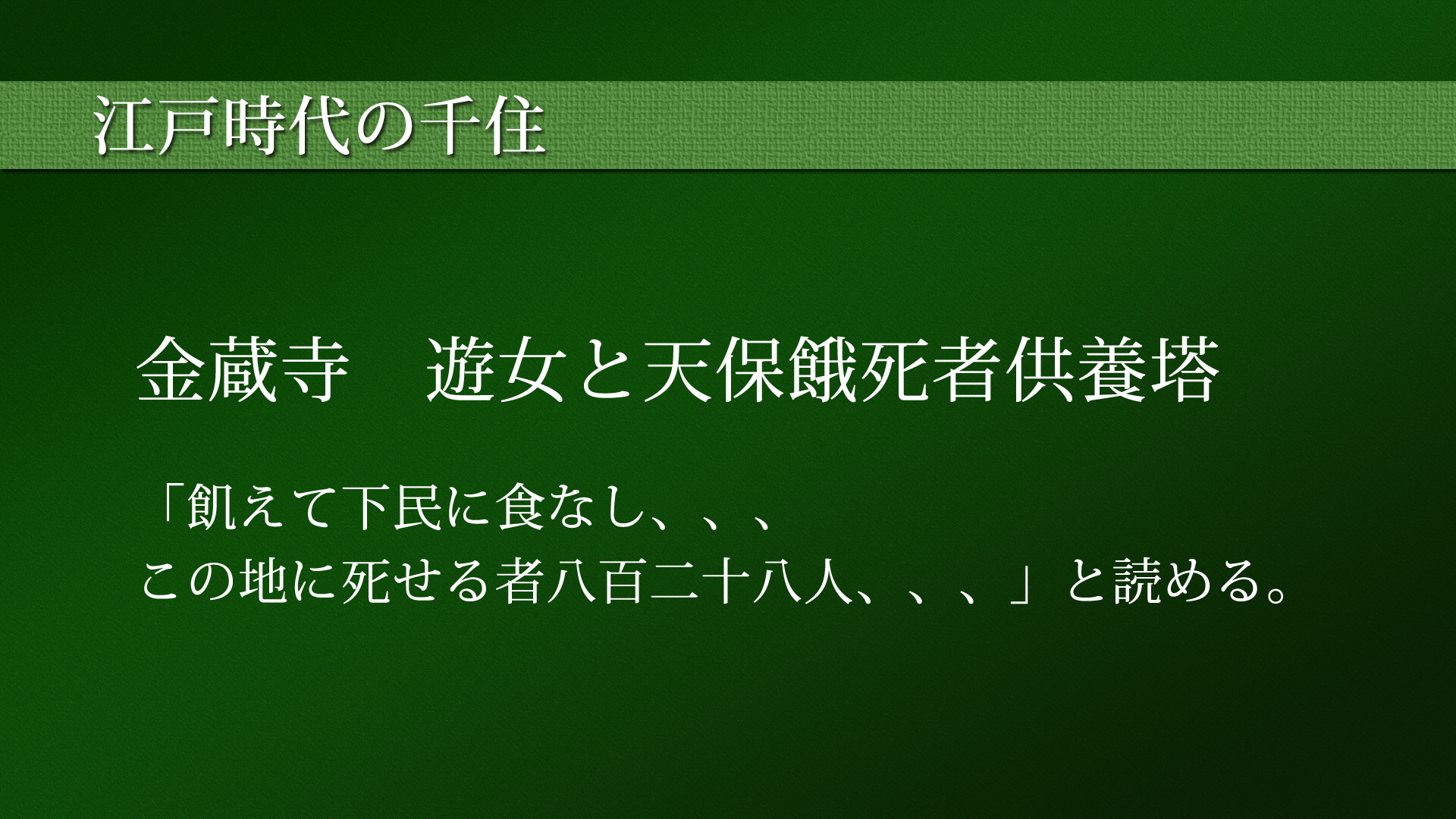 江戸時代の千住

金蔵寺　遊女と天保餓死者供養塔

「飢えて下民に食なし、、、
この地に死せる者八百二十八人、、、」と読める。